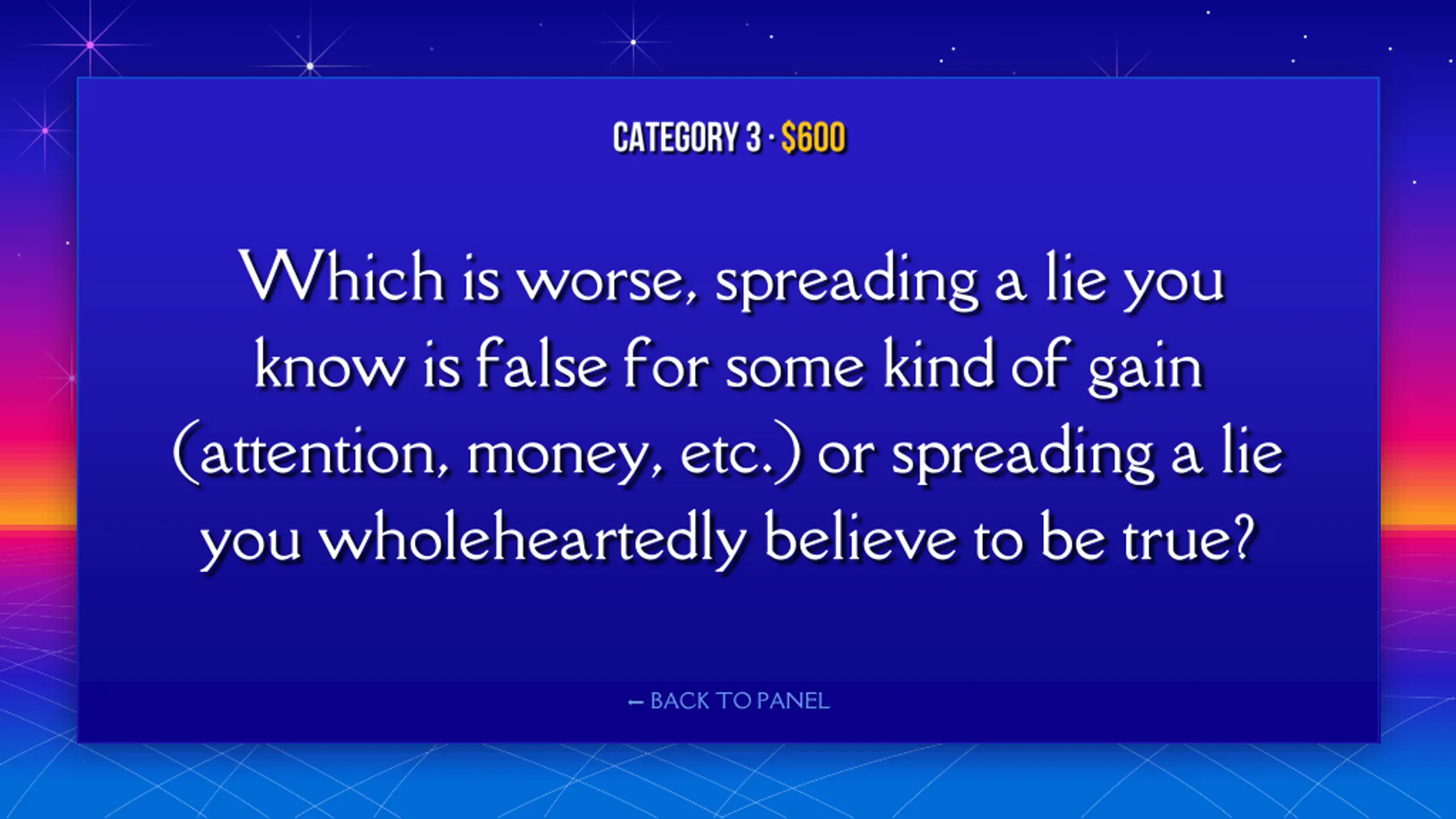 CATEGORY 3 · $600

Which is worse, spreading a lie you know is false for some kind of gain (attention, money, etc.) or spreading a lie you wholeheartedly believe to be true?

← BACK TO PANEL